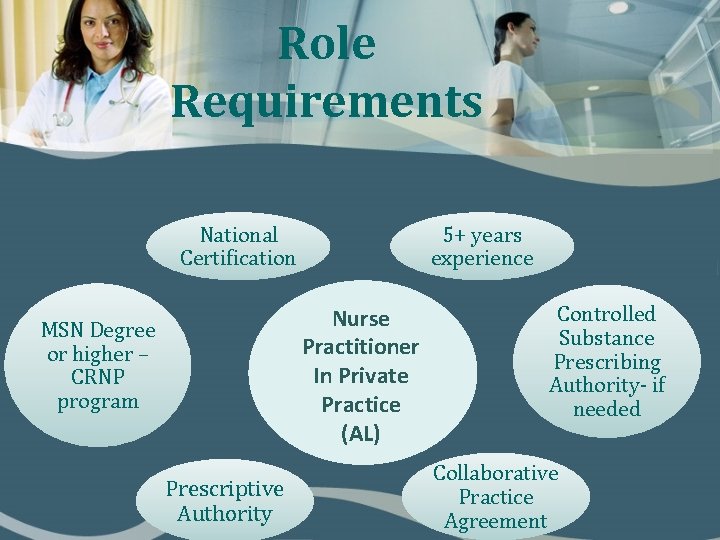 Role Requirements

National Certification

5+ years experience

MSN Degree or higher – CRNP program

Nurse Practitioner In Private Practice (AL)

Controlled Substance Prescribing Authority- if needed

Prescriptive Authority

Collaborative Practice Agreement